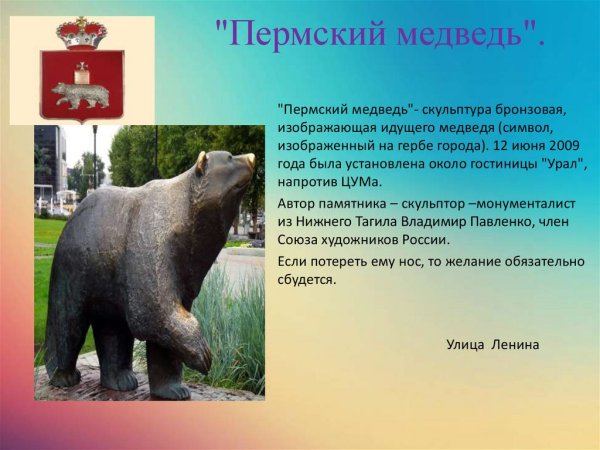 "Пермский медведь".

"Пермский медведь"- скульптура бронзовая, изображающая идущего медведя (символ, изображенный на гербе города). 12 июня 2009 года была установлена около гостиницы "Урал", напротив ЦУМа.

Автор памятника – скульптор –монументалист из Нижнего Тагила Владимир Павленко, член Союза художников России.

Если потереть ему нос, то желание обязательно сбудется.

Улица Ленина